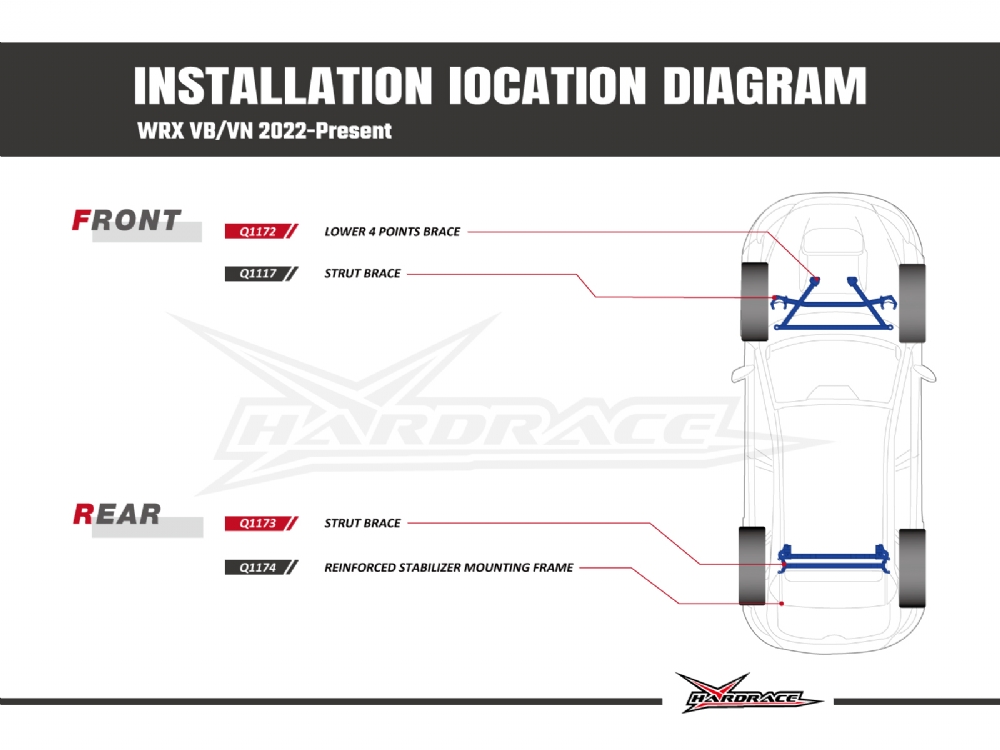 INSTALLATION IOCATION DIAGRAM
WRX VB/VN 2022-Present

FRONT
Q1172 LOWER 4 POINTS BRACE
Q1117 STRUT BRACE

HARDRACE

REAR
Q1173 STRUT BRACE
Q1174 REINFORCED STABILIZER MOUNTING FRAME

HARDRACE